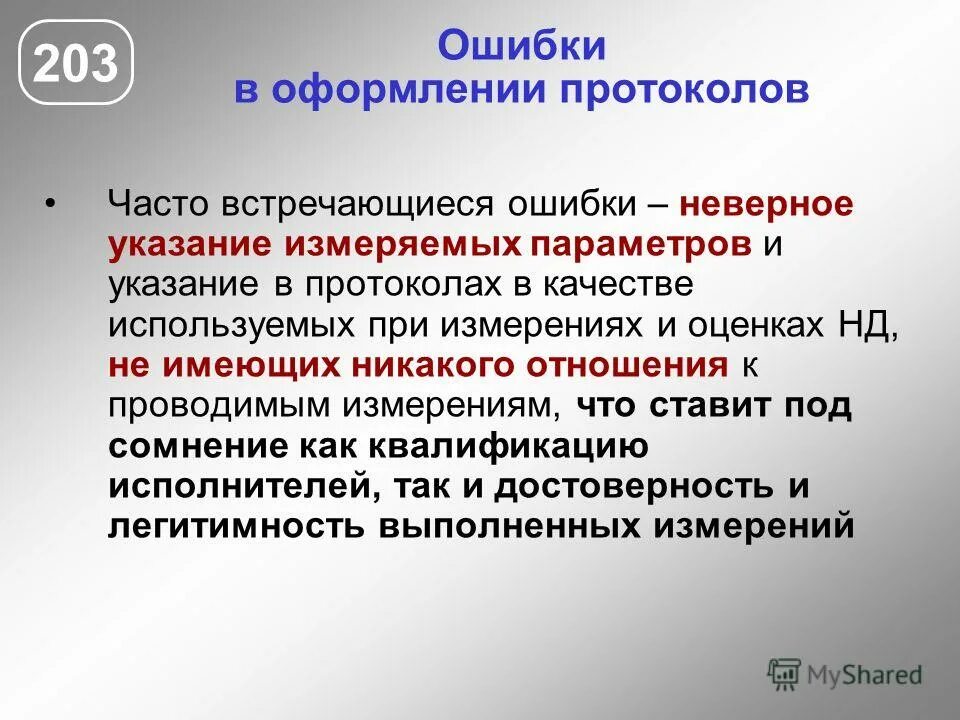 203

Ошибки в оформлении протоколов

• Часто встречающиеся ошибки – неверное указание измеряемых параметров и указание в протоколах в качестве используемых при измерениях и оценках НД, не имеющих никакого отношения к проводимым измерениям, что ставит под сомнение как квалификацию исполнителей, так и достоверность и легитимность выполненных измерений

MyShared